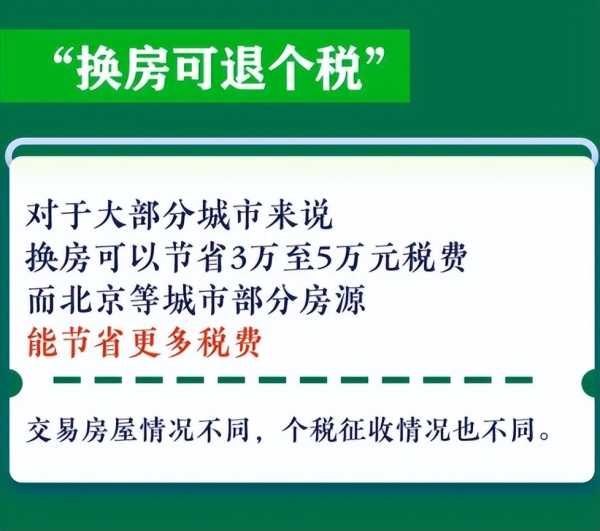 “换房可退个税”

对于大部分城市来说
换房可以节省3万至5万元税费
而北京等城市部分房源
能节省更多税费

交易房屋情况不同，个税征收情况也不同。